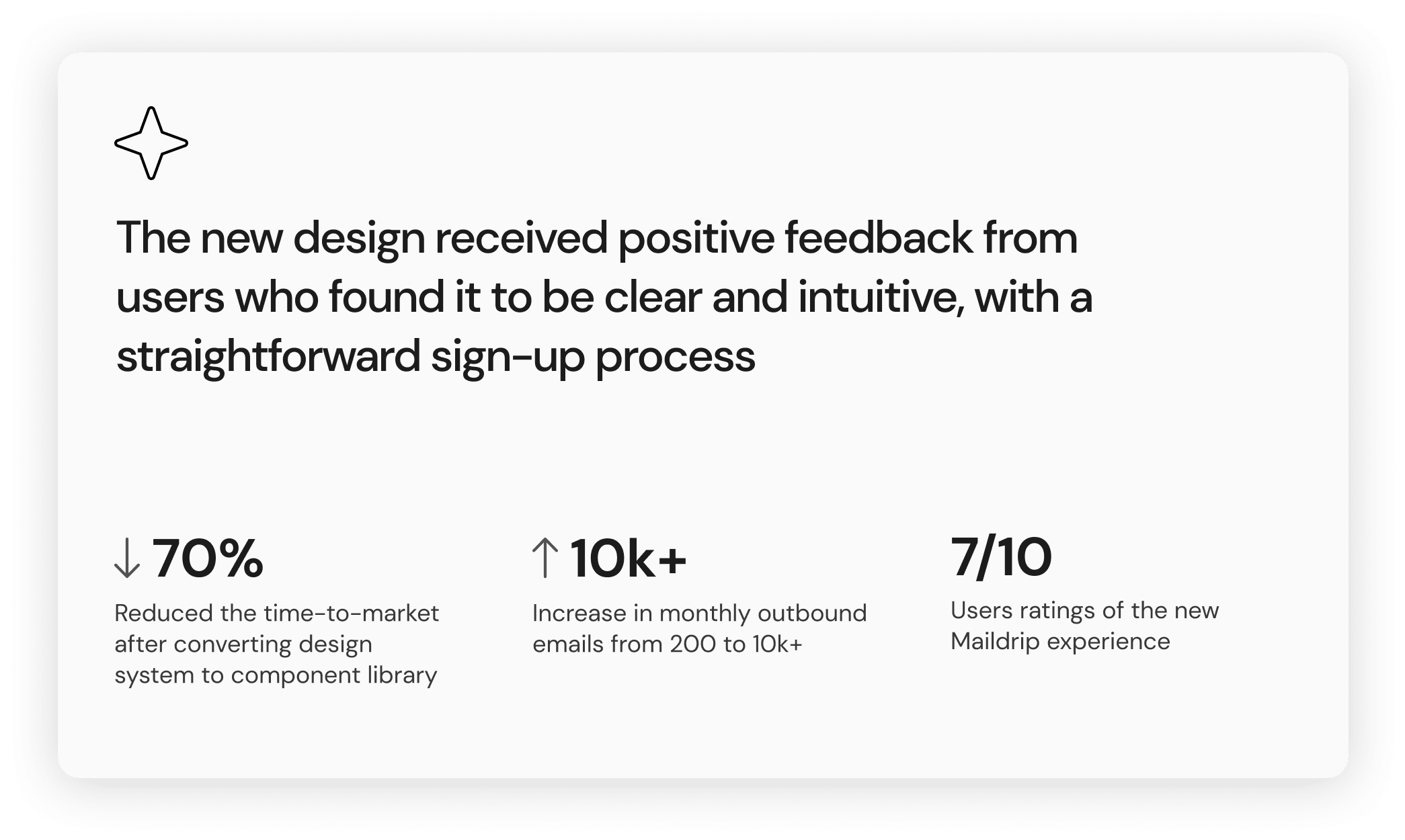 The new design received positive feedback from users who found it to be clear and intuitive, with a straightforward sign-up process

↓ 70%

Reduced the time-to-market after converting design system to component library

↑ 10k+

Increase in monthly outbound emails from 200 to 10k+

7/10

Users ratings of the new Maildrip experience